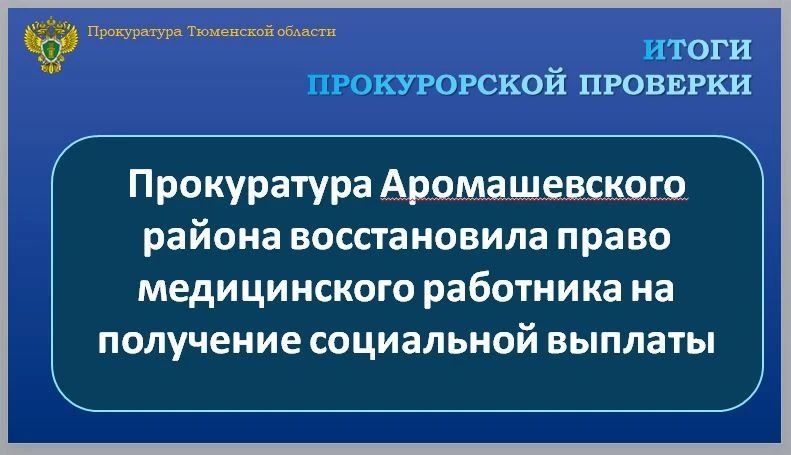 Прокуратура Тюменской области

ИТОГИ
ПРОКУРОРСКОЙ ПРОВЕРКИ

Прокуратура Аромашевского района восстановила право медицинского работника на получение социальной выплаты